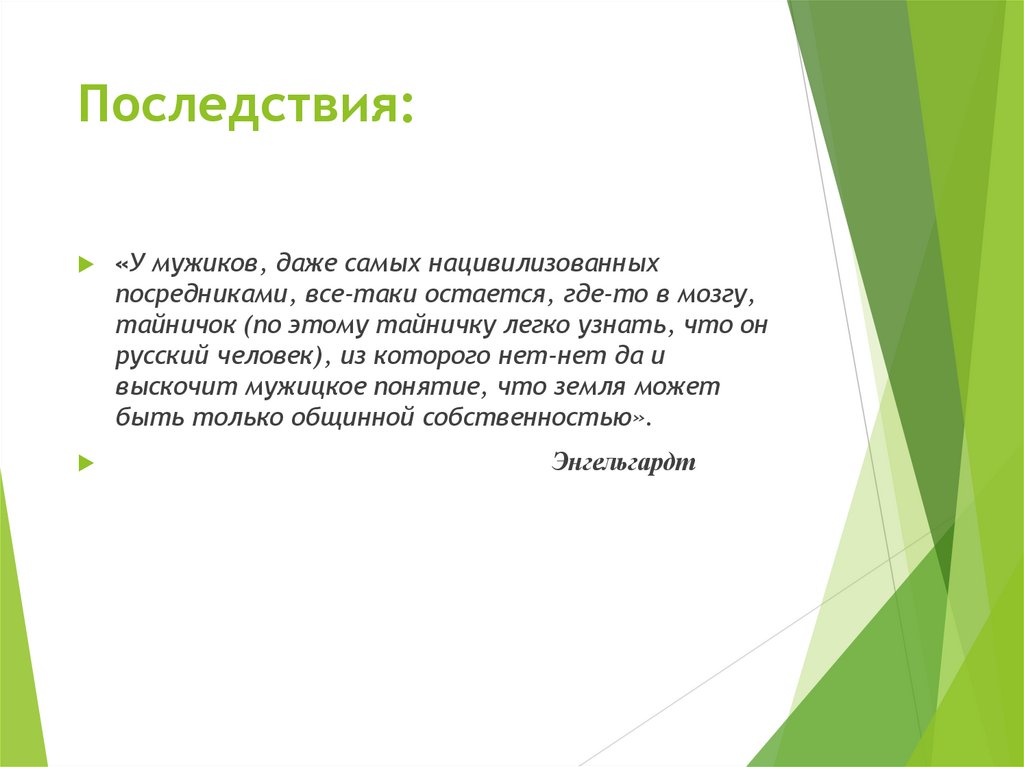 Последствия:

«У мужиков, даже самых нацивилизованных посредниками, все-таки остается, где-то в мозгу, тайничок (по этому тайничку легко узнать, что он русский человек), из которого нет-нет да и выскочит мужицкое понятие, что земля может быть только общинной собственностью».

Энгельгардт